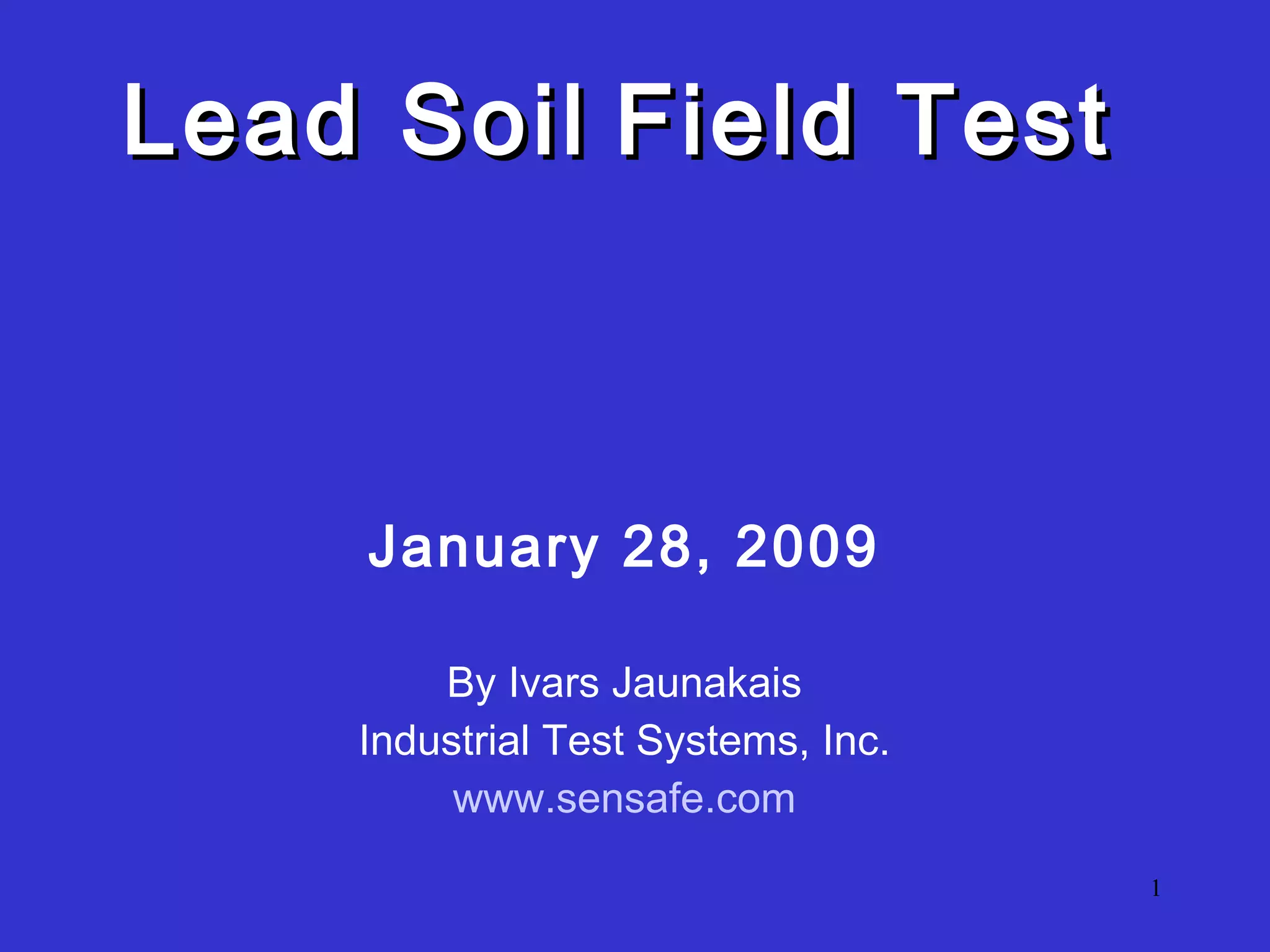 Lead Soil Field Test

January 28, 2009

By Ivars Jaunakais
Industrial Test Systems, Inc.
www.sensafe.com

1